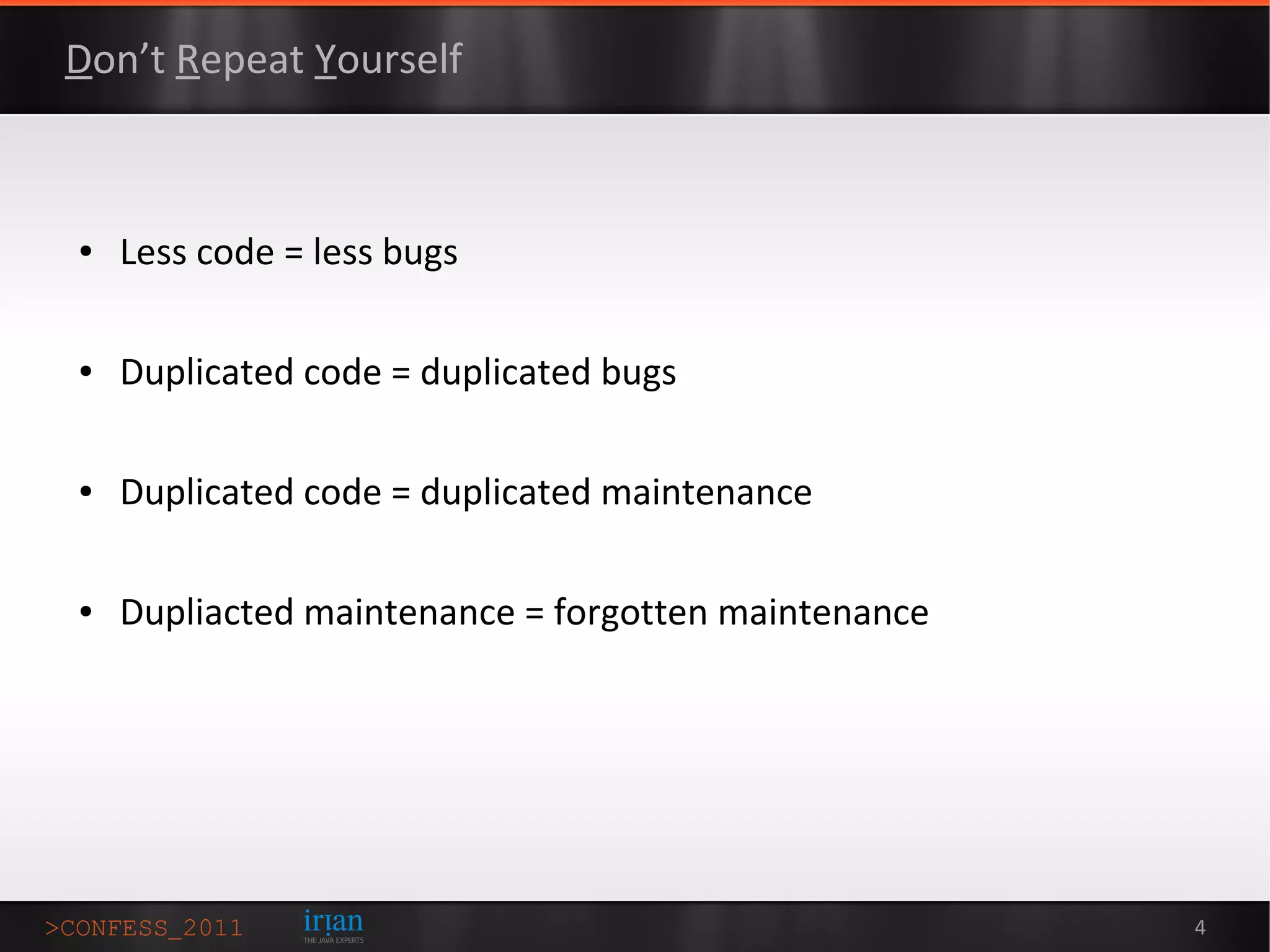 Don’t Repeat Yourself

• Less code = less bugs

• Duplicated code = duplicated bugs

• Duplicated code = duplicated maintenance

• Dupliacted maintenance = forgotten maintenance

>CONFESS_2011 irian THE JAVA EXPERTS 4